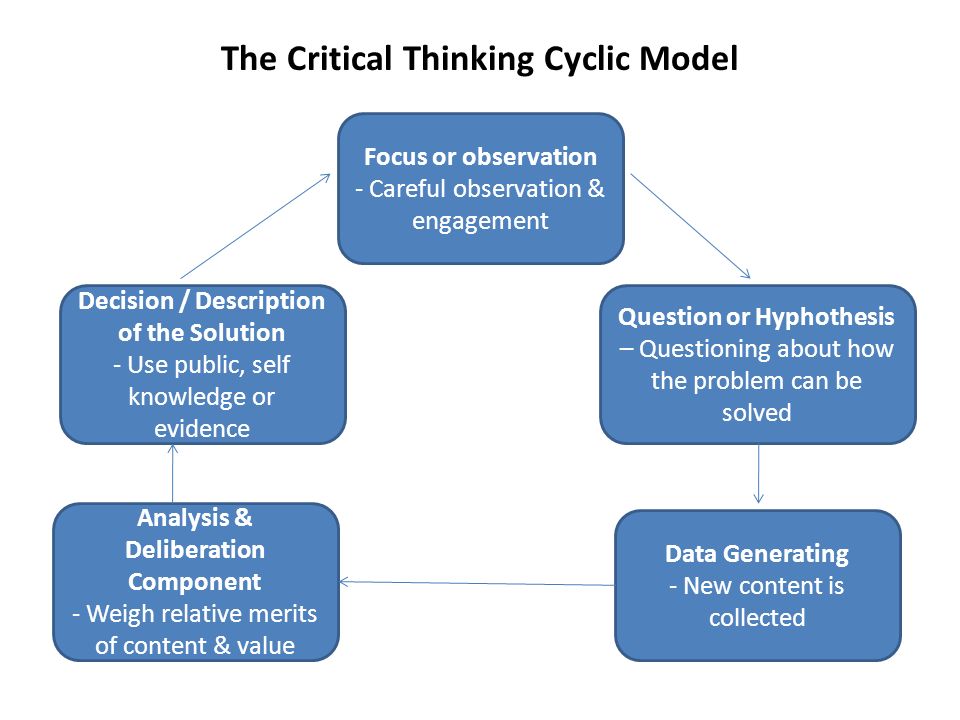 The Critical Thinking Cyclic Model

Focus or observation
- Careful observation & engagement

Question or Hyphothesis
– Questioning about how the problem can be solved

Data Generating
- New content is collected

Analysis & Deliberation Component
- Weigh relative merits of content & value

Decision / Description of the Solution
- Use public, self knowledge or evidence